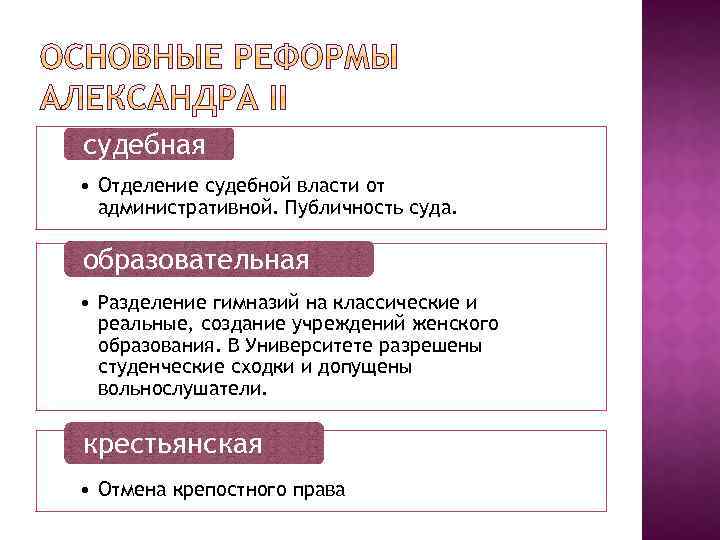 ОСНОВНЫЕ РЕФОРМЫ АЛЕКСАНДРА II

судебная

• Отделение судебной власти от административной. Публичность суда.

образовательная

• Разделение гимназий на классические и реальные, создание учреждений женского образования. В Университете разрешены студенческие сходки и допущены вольнослушатели.

крестьянская

• Отмена крепостного права